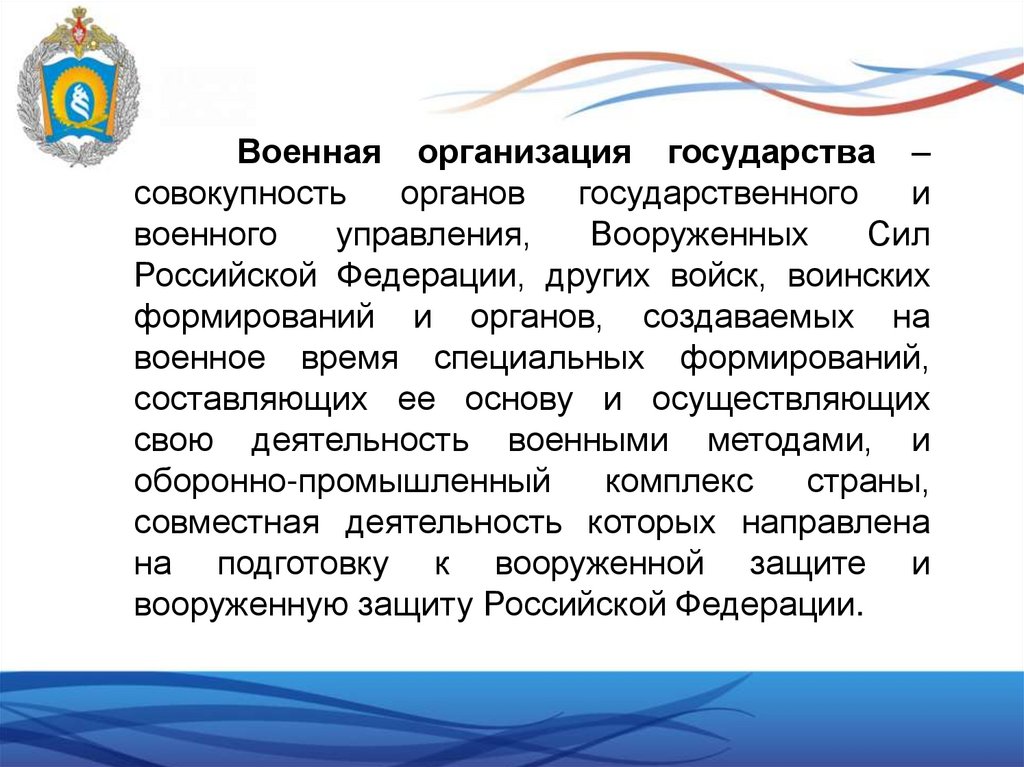 Военная организация государства – совокупность органов государственного и военного управления, Вооруженных Сил Российской Федерации, других войск, воинских формирований и органов, создаваемых на военное время специальных формирований, составляющих ее основу и осуществляющих свою деятельность военными методами, и оборонно-промышленный комплекс страны, совместная деятельность которых направлена на подготовку к вооруженной защите и вооруженную защиту Российской Федерации.